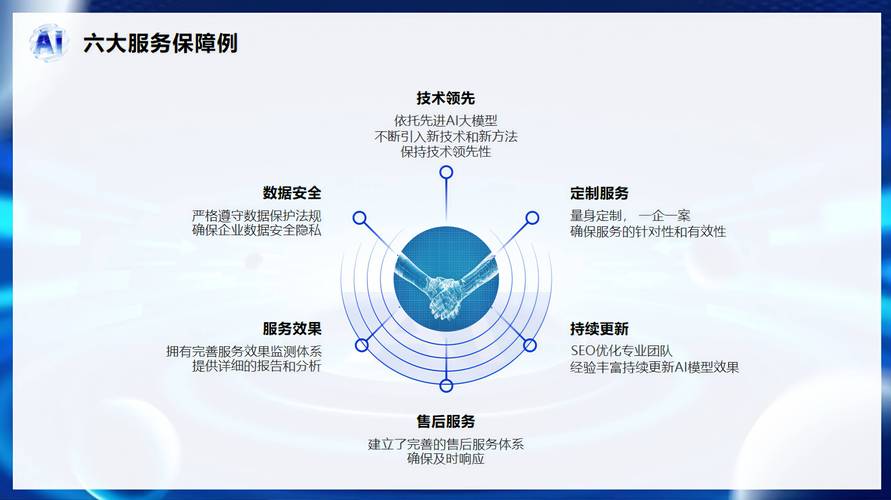 AI

六大服务保障例

技术领先
依托先进AI大模型
不断引入新技术和新方法
保持技术领先性

数据安全
严格遵守数据保护法规
确保企业数据安全隐私

定制服务
量身定制，一企一案
确保服务的针对性和有效性

服务效果
拥有完善服务效果监测体系
提供详细的报告和分析

持续更新
SEO优化专业团队
经验丰富持续更新AI模型效果

售后服务
建立了完善的售后服务体系
确保及时响应